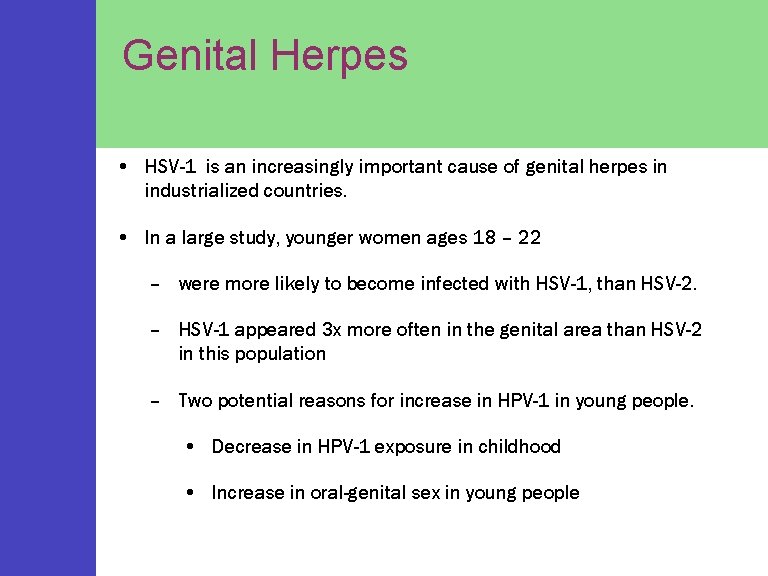 Genital Herpes

• HSV-1 is an increasingly important cause of genital herpes in industrialized countries.

• In a large study, younger women ages 18 – 22

– were more likely to become infected with HSV-1, than HSV-2.

– HSV-1 appeared 3x more often in the genital area than HSV-2 in this population

– Two potential reasons for increase in HPV-1 in young people.

• Decrease in HPV-1 exposure in childhood

• Increase in oral-genital sex in young people